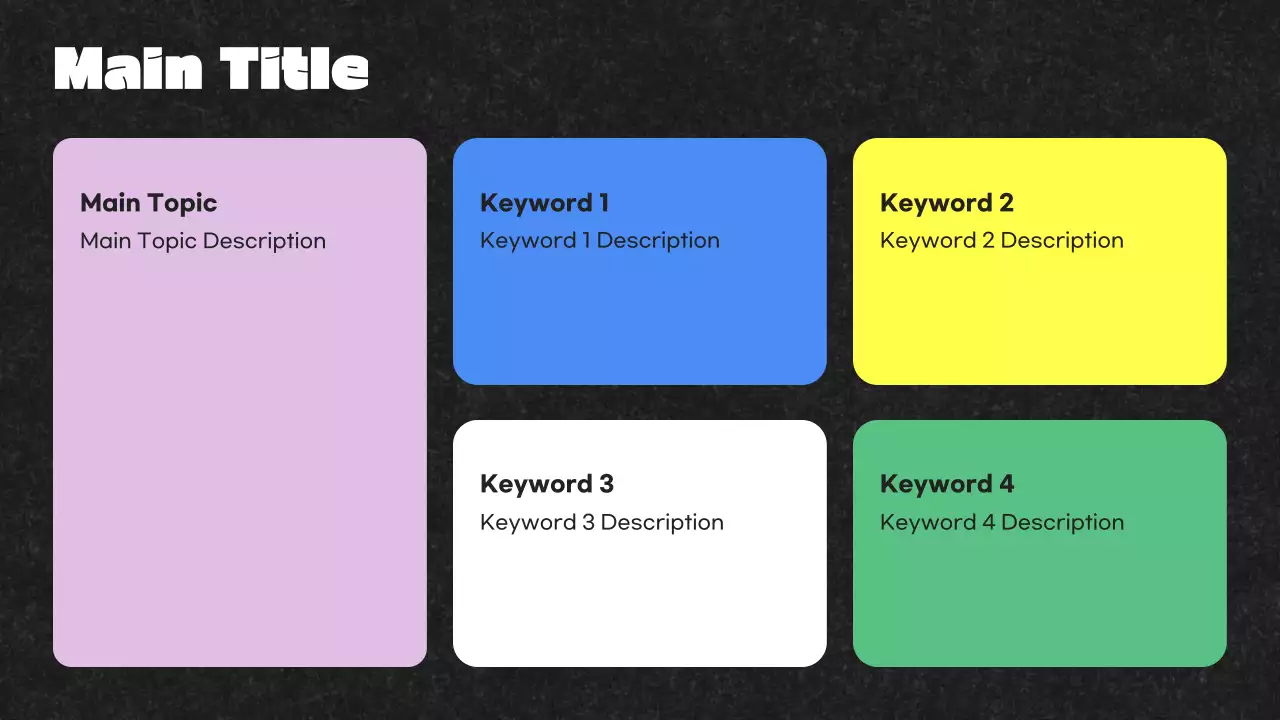 Main Title

Main Topic
Main Topic Description

Keyword 1
Keyword 1 Description

Keyword 2
Keyword 2 Description

Keyword 3
Keyword 3 Description

Keyword 4
Keyword 4 Description